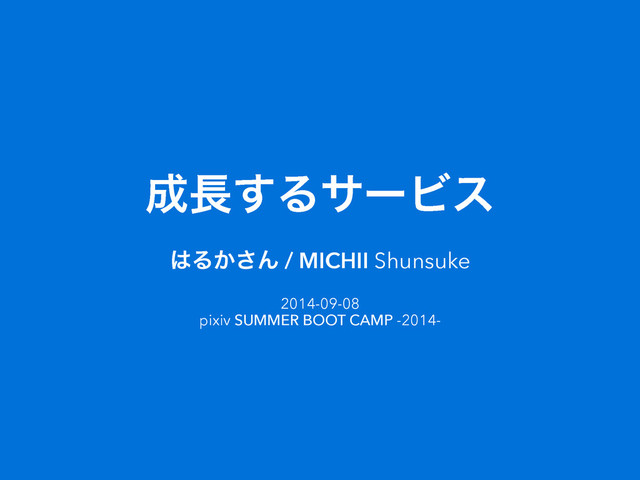 成長するサービス

はるかさん / MICHII Shunsuke

2014-09-08
pixiv SUMMER BOOT CAMP -2014-